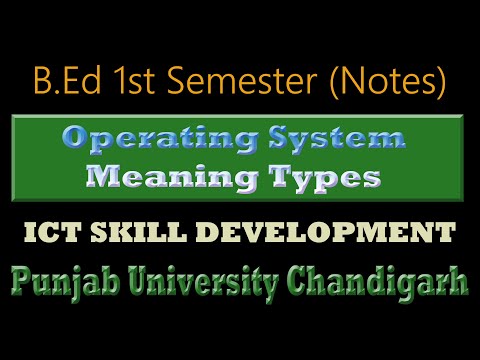 B.Ed 1st Semester (Notes)

Operating System
Meaning Types

ICT SKILL DEVELOPMENT

Punjab University Chandigarh